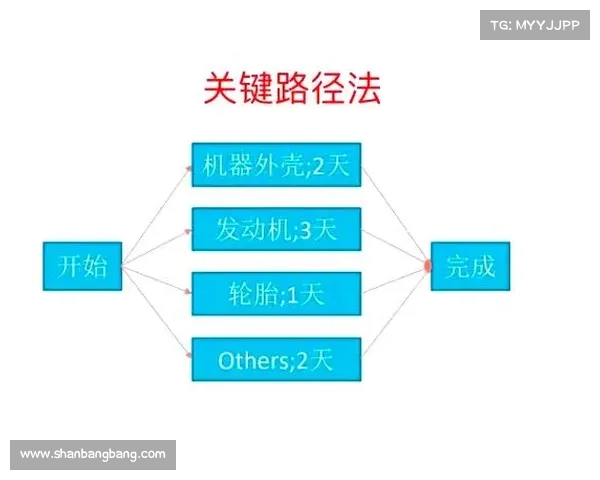 TG: MYYJJPP

关键路径法

开始

机器外壳;2天

发动机;3天

轮胎;1天

Others;2天

完成

www.shanbangbang.com